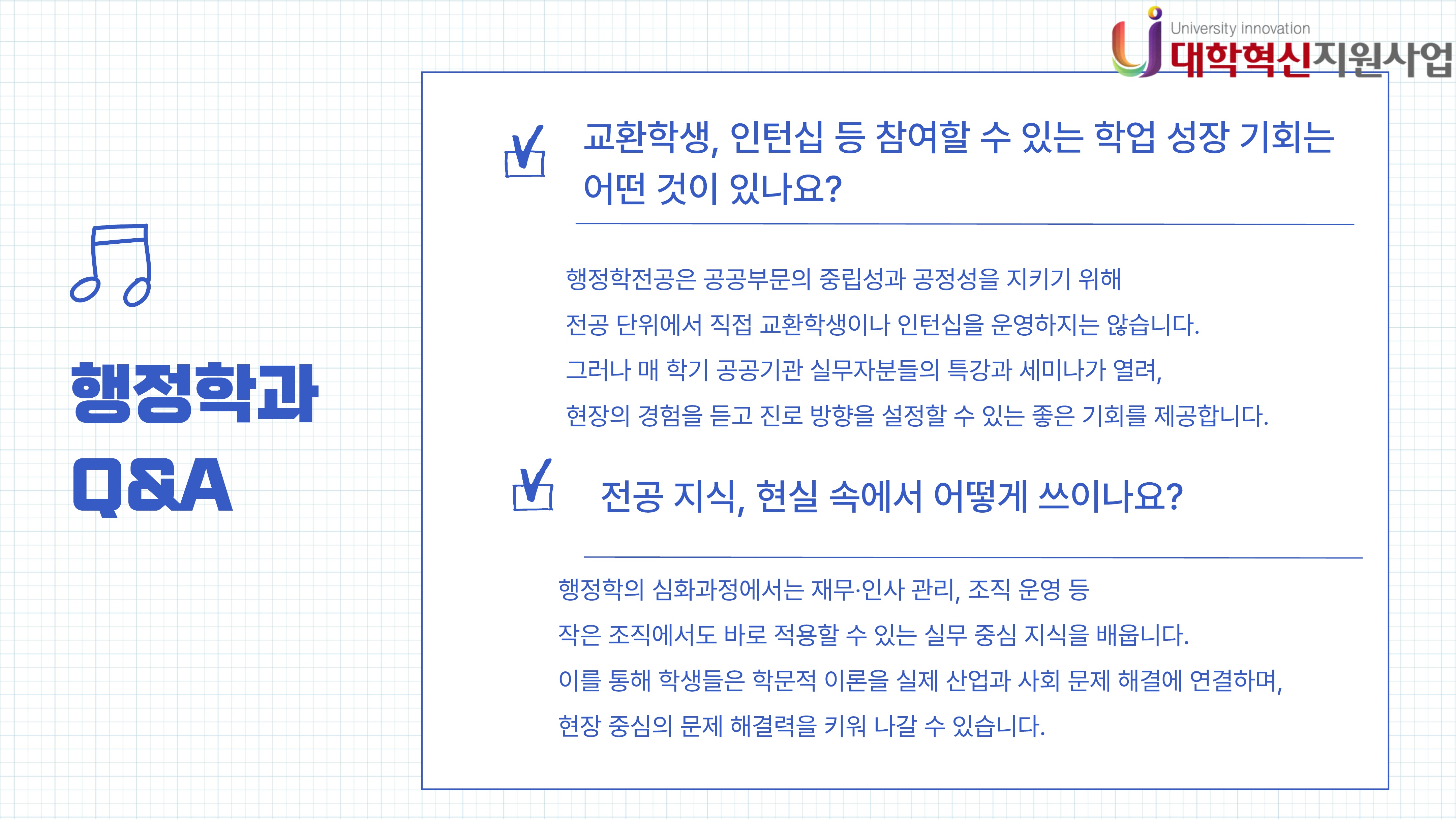 University innovation
대학혁신지원사업

행정학과
Q&A

교환학생, 인턴십 등 참여할 수 있는 학업 성장 기회는 어떤 것이 있나요?

행정학전공은 공공부문의 중립성과 공정성을 지키기 위해
전공 단위에서 직접 교환학생이나 인턴십을 운영하지는 않습니다.
그러나 매 학기 공공기관 실무자분들의 특강과 세미나가 열려,
현장의 경험을 듣고 진로 방향을 설정할 수 있는 좋은 기회를 제공합니다.

전공 지식, 현실 속에서 어떻게 쓰이나요?

행정학의 심화과정에서는 재무·인사 관리, 조직 운영 등
작은 조직에서도 바로 적용할 수 있는 실무 중심 지식을 배웁니다.
이를 통해 학생들은 학문적 이론을 실제 산업과 사회 문제 해결에 연결하며,
현장 중심의 문제 해결력을 키워 나갈 수 있습니다.